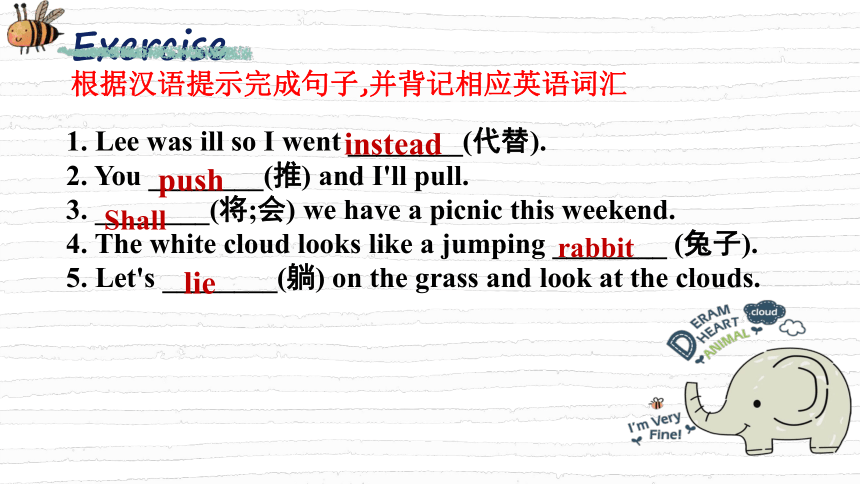 Exercise

根据汉语提示完成句子,并背记相应英语词汇

1. Lee was ill so I went instead (代替).
2. You push (推) and I'll pull.
3. Shall (将;会) we have a picnic this weekend.
4. The white cloud looks like a jumping rabbit (兔子).
5. Let's lie (躺) on the grass and look at the clouds.

DREAM HEART ANIMAL cloud

I'm Very Fine!